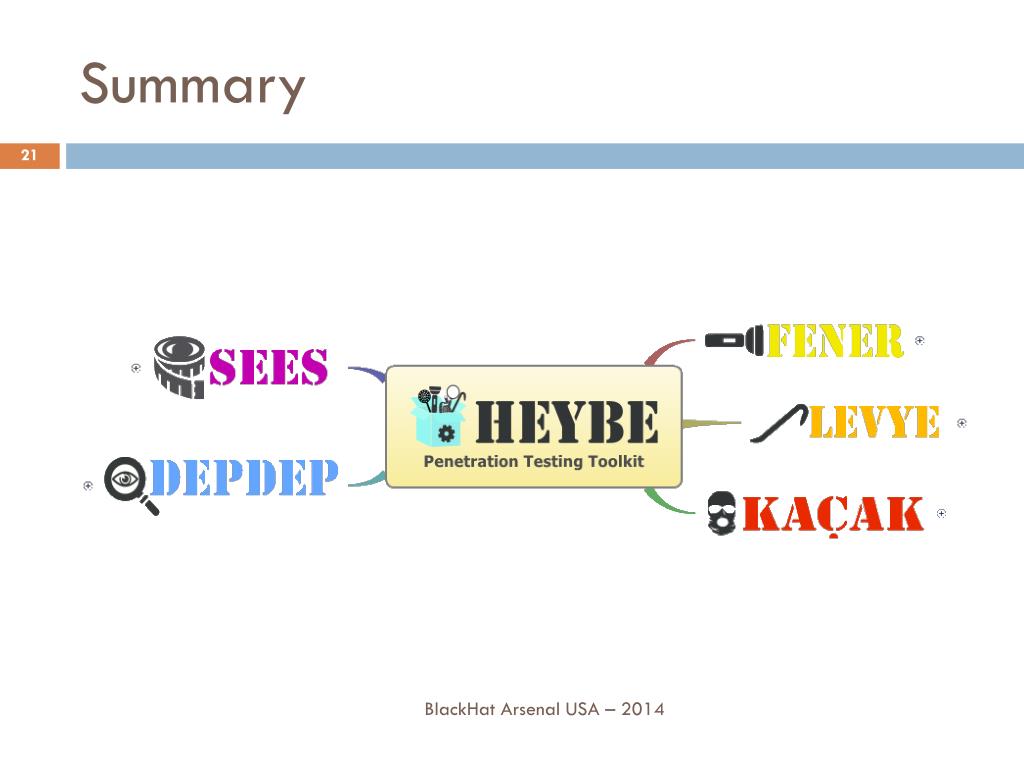 Summary

21

SEES

DEPDEP

HEYBE
Penetration Testing Toolkit

FENER

LEVYE

KAÇAK

BlackHat Arsenal USA – 2014